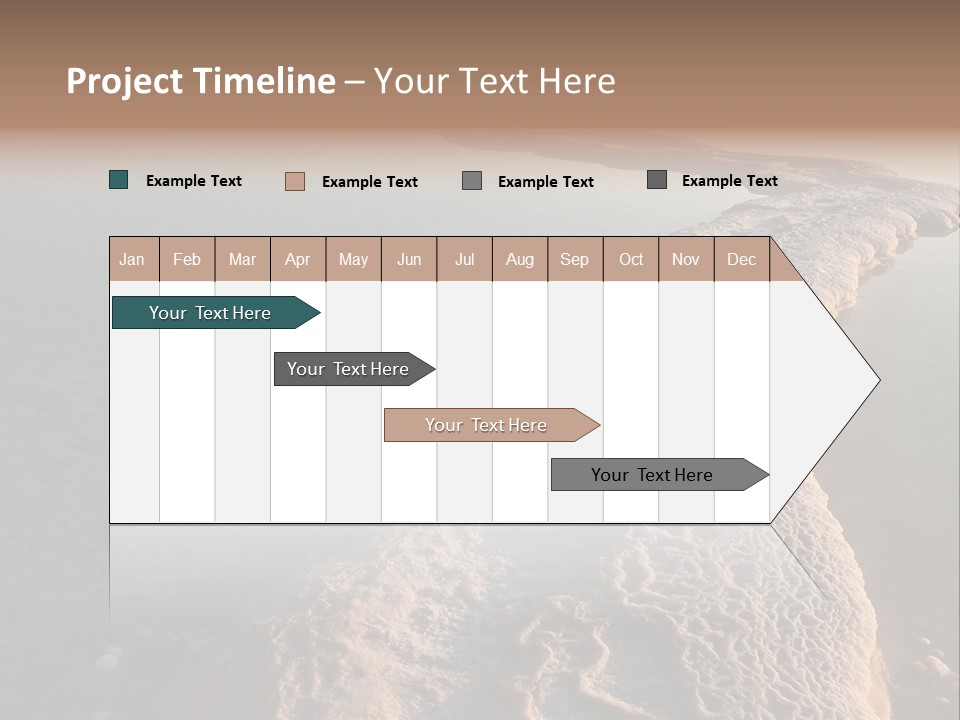 Project Timeline – Your Text Here

Example Text

Example Text

Example Text

Example Text

| Jan | Feb | Mar | Apr | May | Jun | Jul | Aug | Sep | Oct | Nov | Dec |
|---|---|---|---|---|---|---|---|---|---|---|---|

Your Text Here

Your Text Here

Your Text Here

Your Text Here